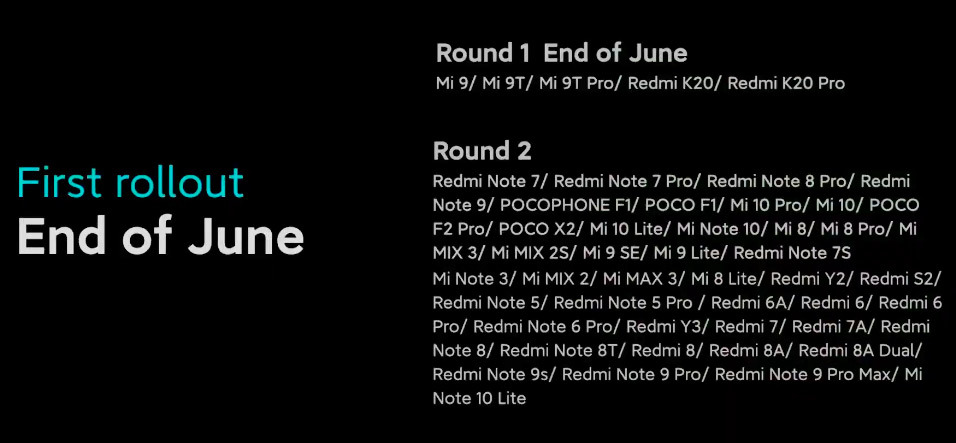 First rollout
End of June

Round 1 End of June
Mi 9/ Mi 9T/ Mi 9T Pro/ Redmi K20/ Redmi K20 Pro

Round 2
Redmi Note 7/ Redmi Note 7 Pro/ Redmi Note 8 Pro/ Redmi Note 9/ POCOPHONE F1/ POCO F1/ Mi 10 Pro/ Mi 10/ POCO F2 Pro/ POCO X2/ Mi 10 Lite/ Mi Note 10/ Mi 8/ Mi 8 Pro/ Mi MIX 3/ Mi MIX 2S/ Mi 9 SE/ Mi 9 Lite/ Redmi Note 7S
Mi Note 3/ Mi MIX 2/ Mi MAX 3/ Mi 8 Lite/ Redmi Y2/ Redmi S2/ Redmi Note 5/ Redmi Note 5 Pro / Redmi 6A/ Redmi 6/ Redmi 6 Pro/ Redmi Note 6 Pro/ Redmi Y3/ Redmi 7/ Redmi 7A/ Redmi Note 8/ Redmi Note 8T/ Redmi 8/ Redmi 8A/ Redmi 8A Dual/ Redmi Note 9s/ Redmi Note 9 Pro/ Redmi Note 9 Pro Max/ Mi Note 10 Lite